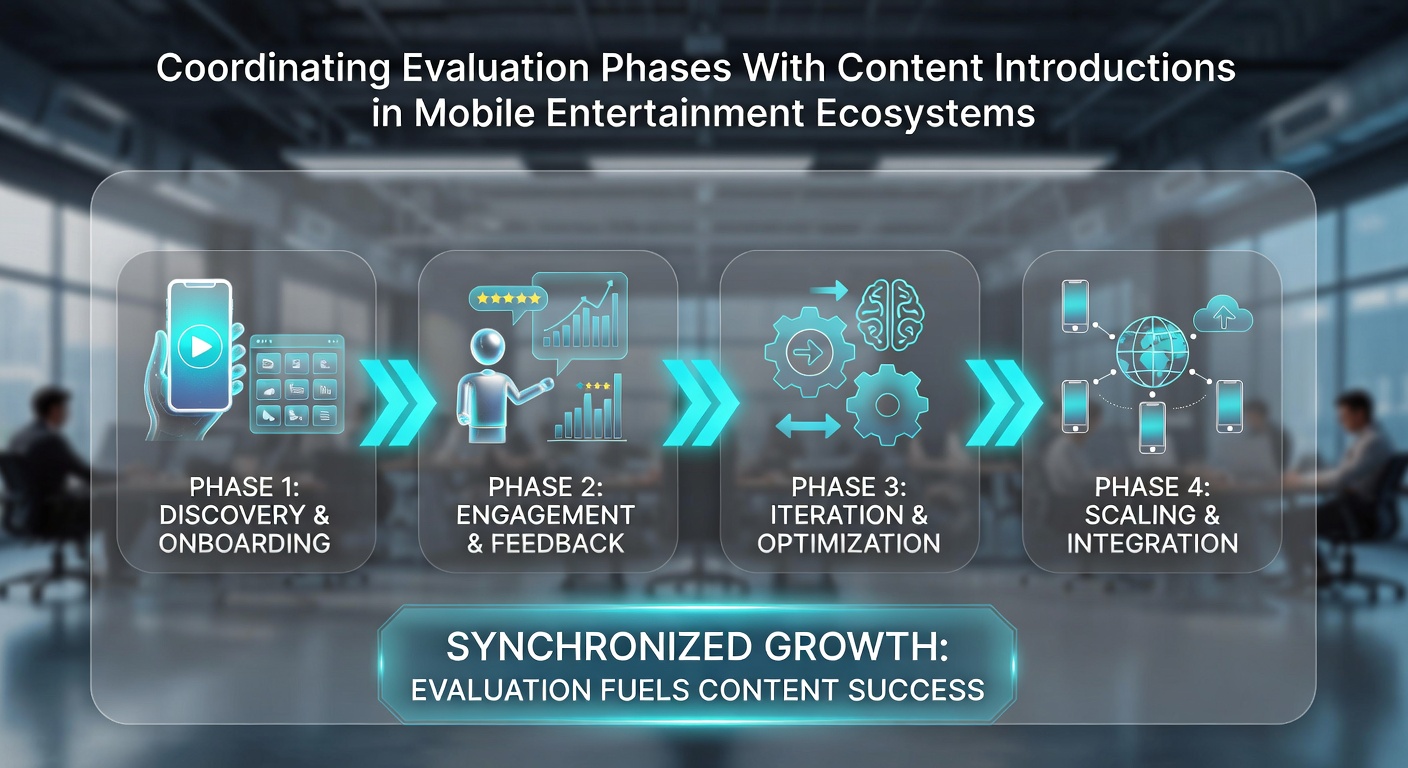 Coordinating Evaluation Phases With Content Introductions in Mobile Entertainment Ecosystems

PHASE 1: DISCOVERY & ONBOARDING

PHASE 2: ENGAGEMENT & FEEDBACK

PHASE 3: ITERATION & OPTIMIZATION

PHASE 4: SCALING & INTEGRATION

SYNCHRONIZED GROWTH: EVALUATION FUELS CONTENT SUCCESS